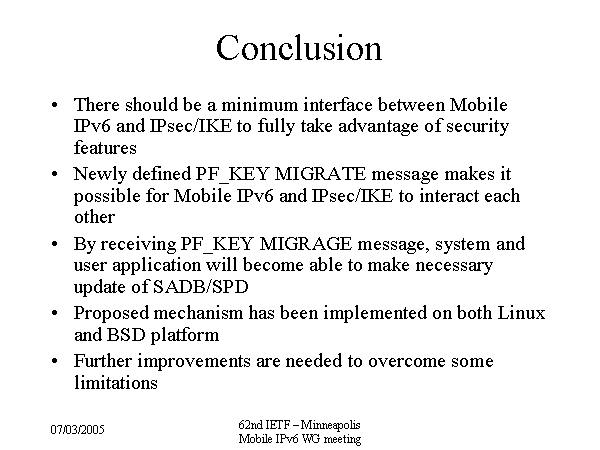 Conclusion

• There should be a minimum interface between Mobile IPv6 and IPsec/IKE to fully take advantage of security features
• Newly defined PF_KEY MIGRATE message makes it possible for Mobile IPv6 and IPsec/IKE to interact each other
• By receiving PF_KEY MIGRAGE message, system and user application will become able to make necessary update of SADB/SPD
• Proposed mechanism has been implemented on both Linux and BSD platform
• Further improvements are needed to overcome some limitations

07/03/2005

62nd IETF – Minneapolis
Mobile IPv6 WG meeting